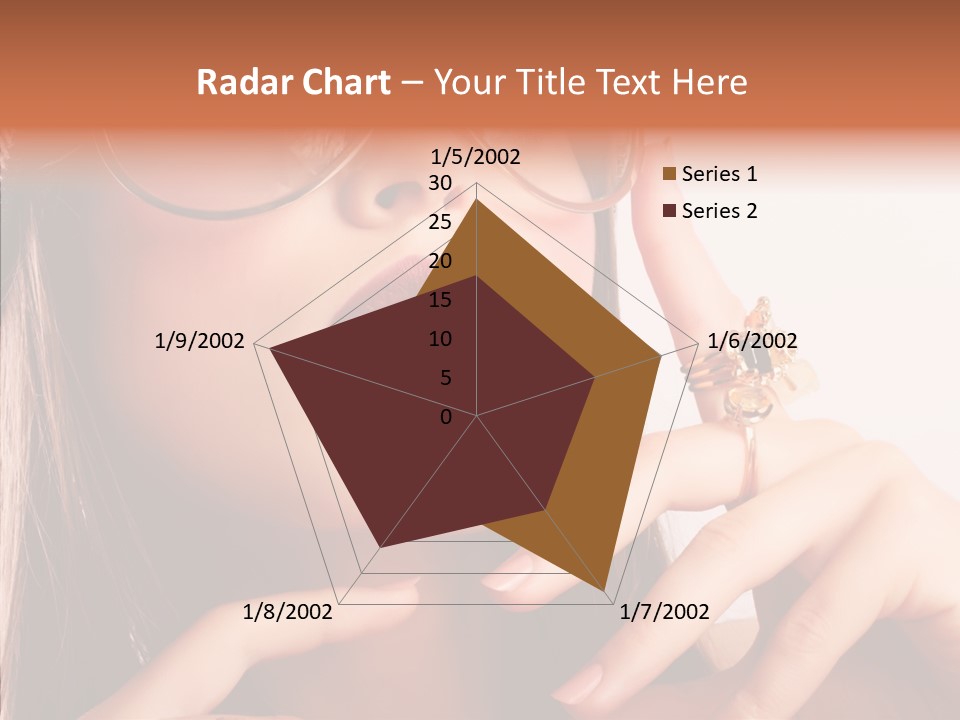 Radar Chart – Your Title Text Here

1/5/2002
30
25
20
15
10
5
0
1/6/2002
1/7/2002
1/8/2002
1/9/2002

Series 1
Series 2